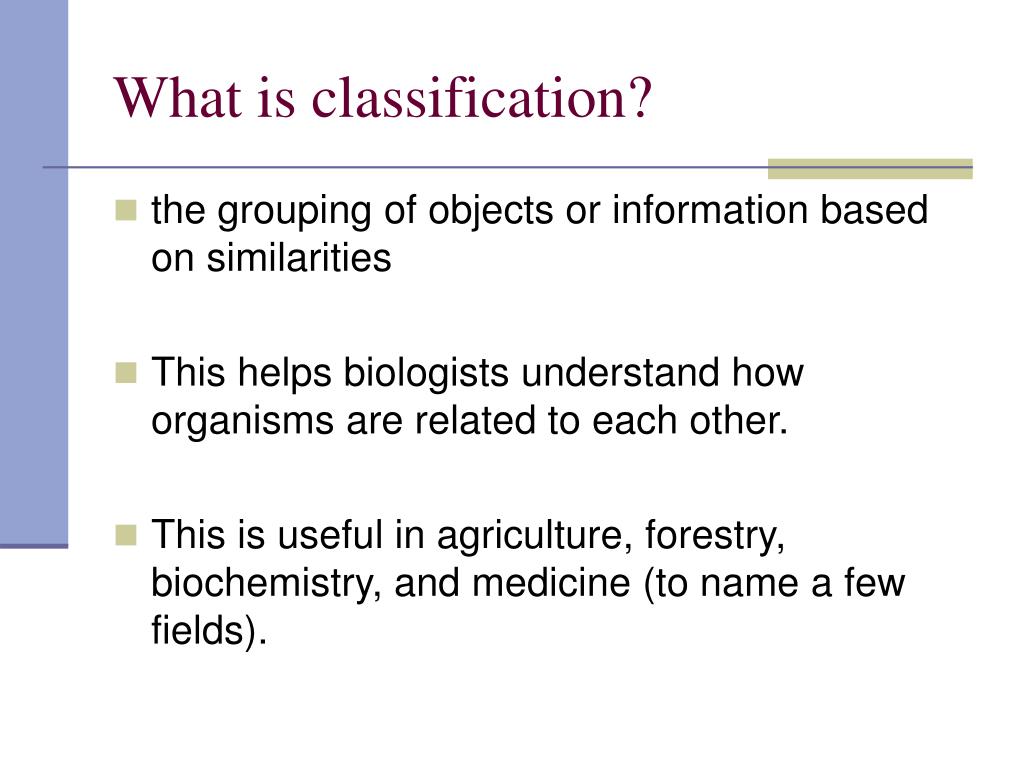 What is classification?

- the grouping of objects or information based on similarities

- This helps biologists understand how organisms are related to each other.

- This is useful in agriculture, forestry, biochemistry, and medicine (to name a few fields).